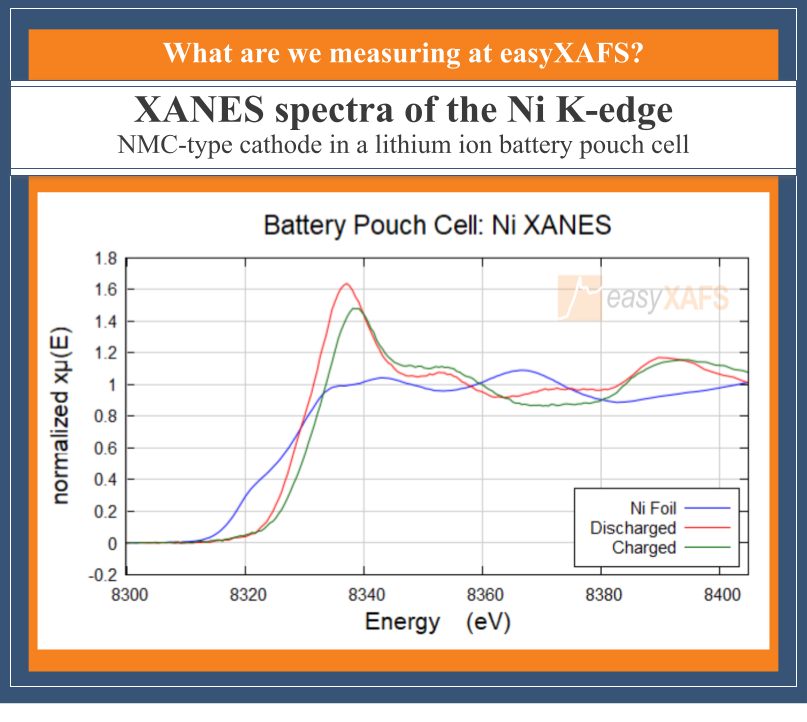 What are we measuring at easyXAFS?

XANES spectra of the Ni K-edge
NMC-type cathode in a lithium ion battery pouch cell

Battery Pouch Cell: Ni XANES

easyXAFS

normalized xμ(E)

1.8
1.6
1.4
1.2
1
0.8
0.6
0.4
0.2
0
-0.2

8300 8320 8340 8360 8380 8400

Energy (eV)

Ni Foil
Discharged
Charged